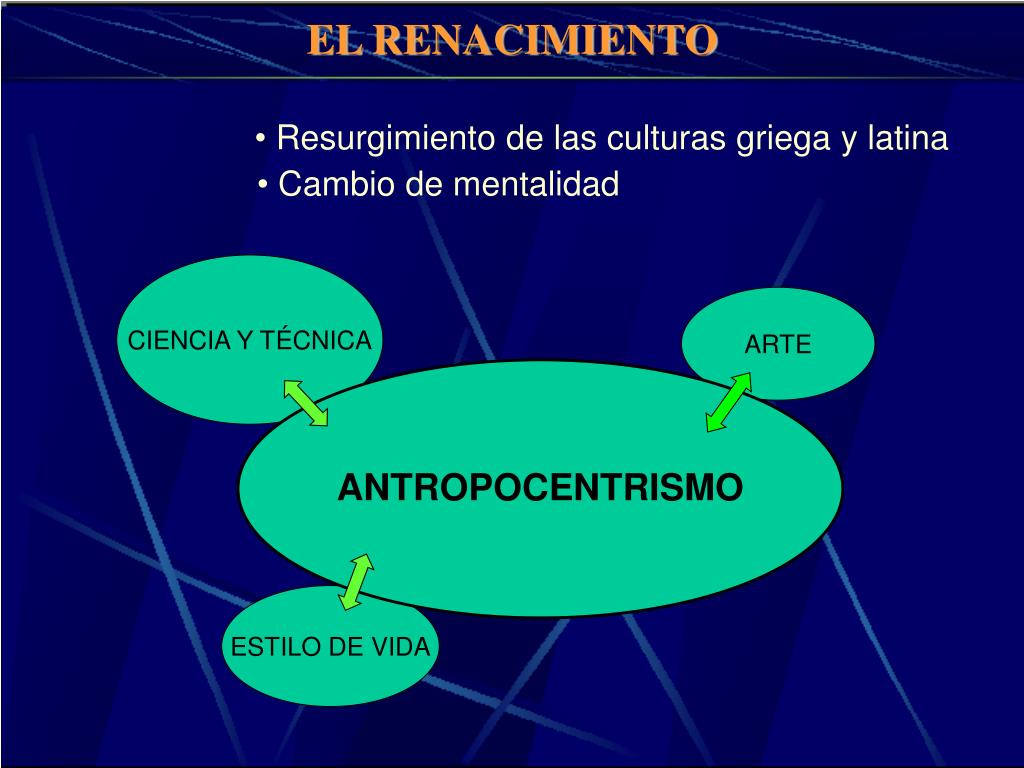 EL RENACIMIENTO

• Resurgimiento de las culturas griega y latina
• Cambio de mentalidad

CIENCIA Y TÉCNICA

ARTE

ANTROPOCENTRISMO

ESTILO DE VIDA